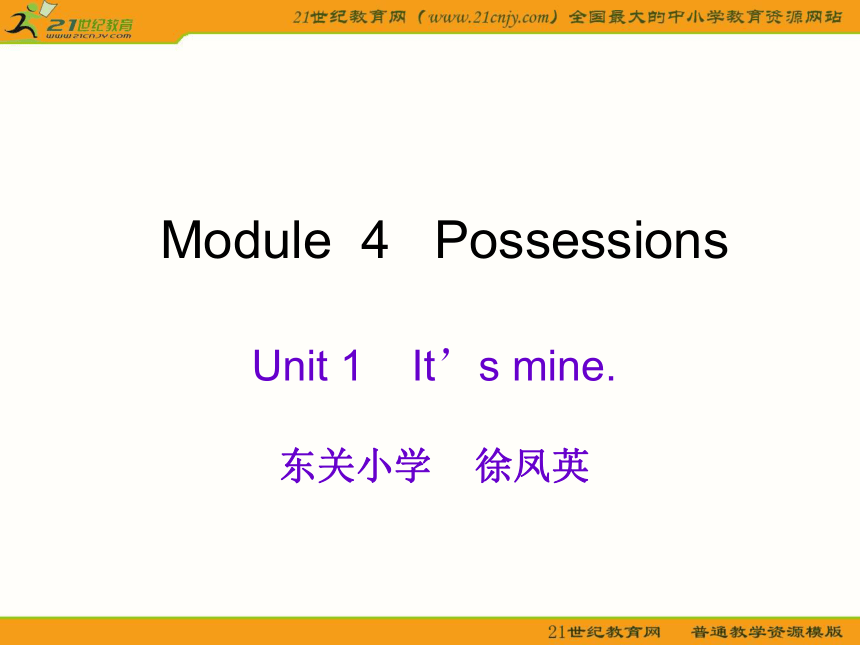 21世纪教育
www.21cnjy.com

21世纪教育网（www.21cnjy.com）全国最大的中小学教育资源网站

Module 4 Possessions

Unit 1 It’s mine.

东关小学 徐凤英

21世纪教育网 普通教学资源模版